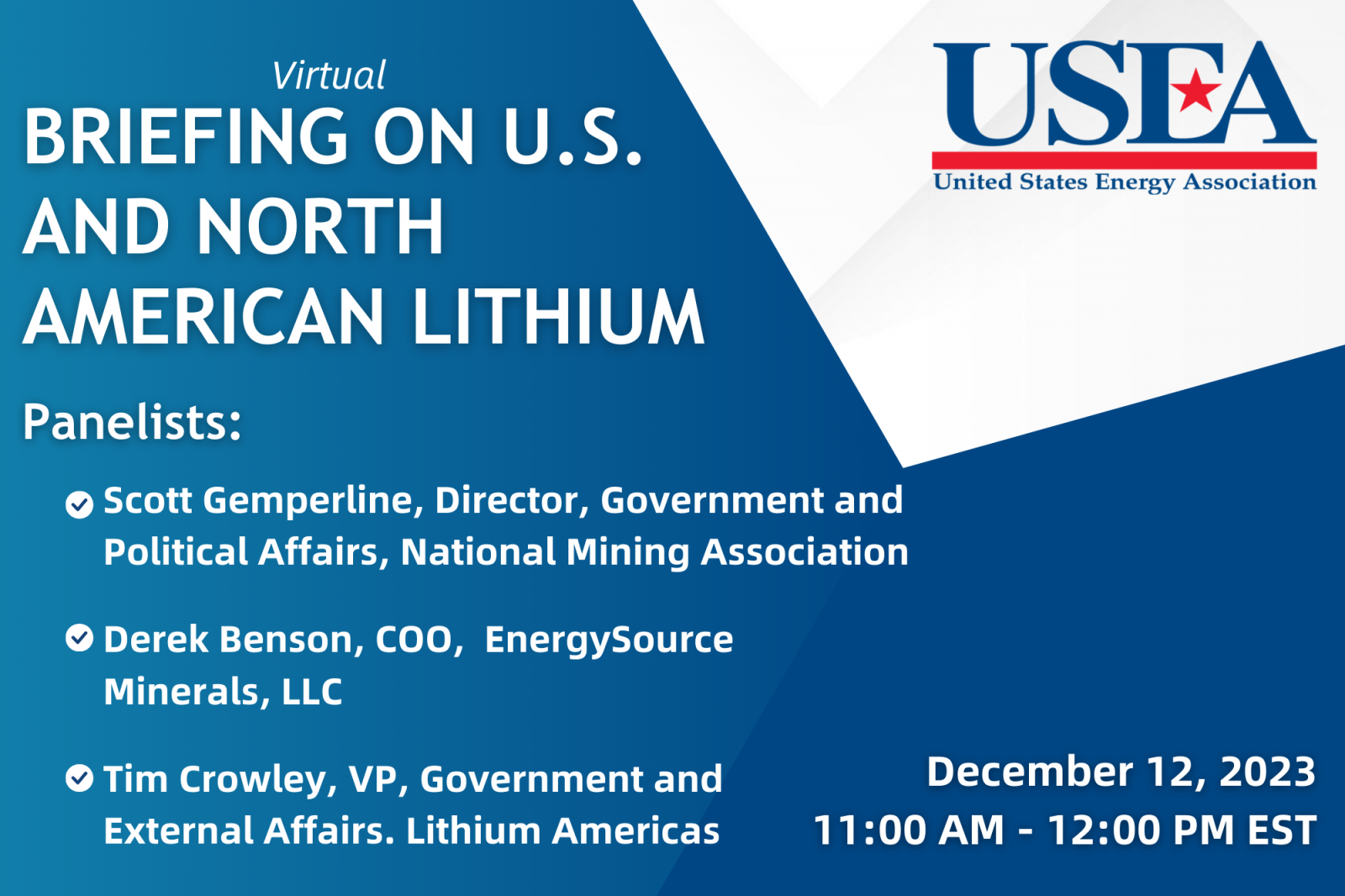 Virtual
BRIEFING ON U.S. AND NORTH AMERICAN LITHIUM

USEA
United States Energy Association

Panelists:

Scott Gemperline, Director, Government and Political Affairs, National Mining Association

Derek Benson, COO, EnergySource Minerals, LLC

Tim Crowley, VP, Government and External Affairs. Lithium Americas

December 12, 2023
11:00 AM - 12:00 PM EST